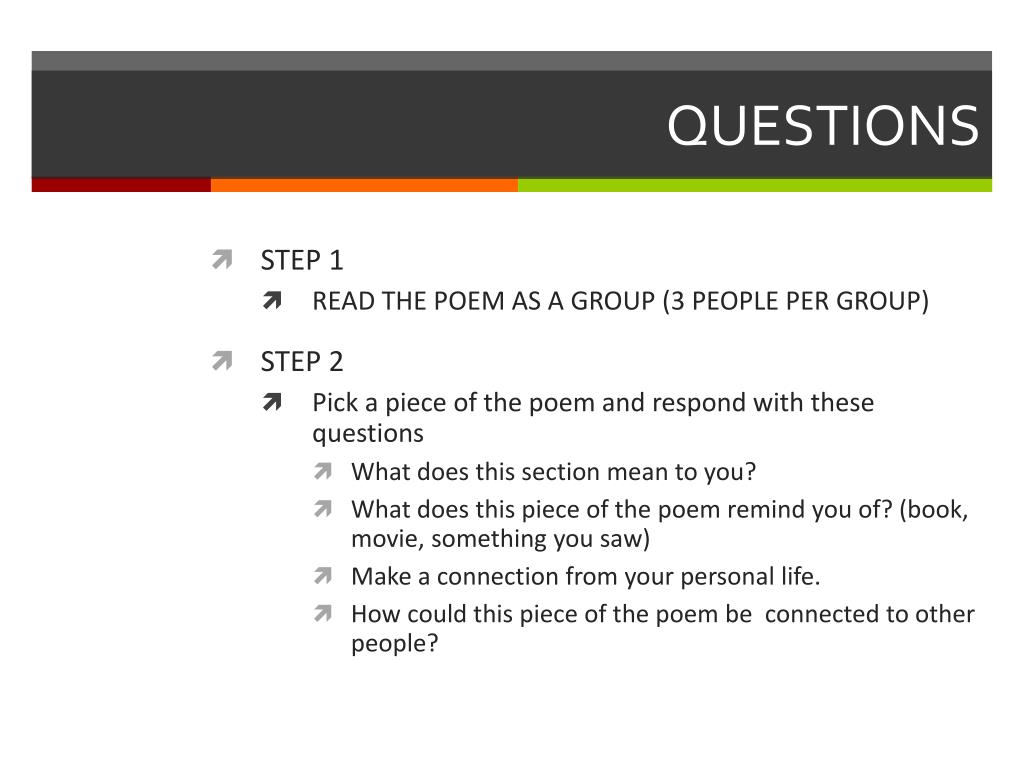 QUESTIONS

STEP 1

READ THE POEM AS A GROUP (3 PEOPLE PER GROUP)

STEP 2

Pick a piece of the poem and respond with these questions

What does this section mean to you?

What does this piece of the poem remind you of? (book, movie, something you saw)

Make a connection from your personal life.

How could this piece of the poem be connected to other people?